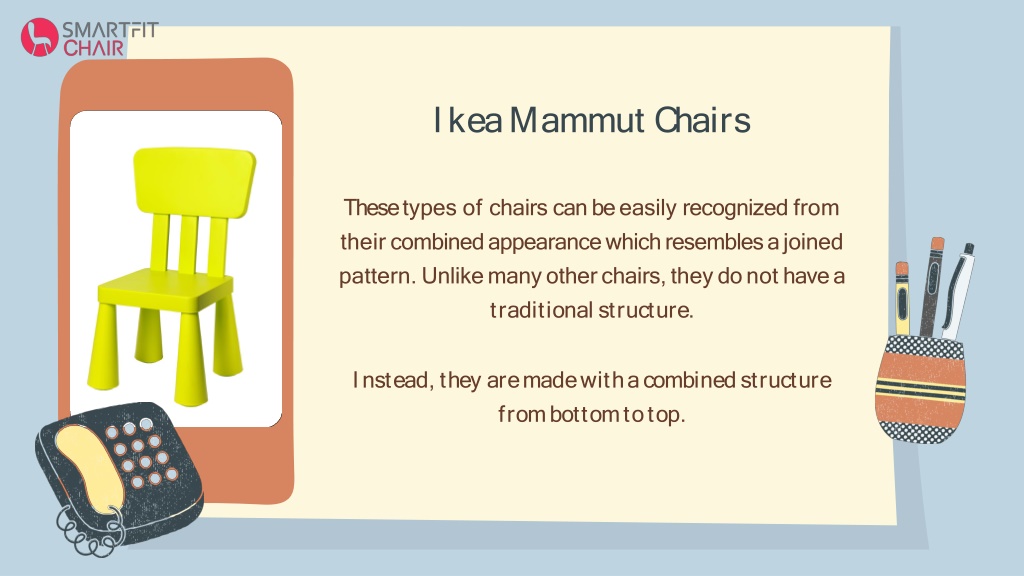 SMARTFIT
CHAIR

Ikea Mammut Chairs

These types of chairs can be easily recognized from their combined appearance which resembles a joined pattern. Unlike many other chairs, they do not have a traditional structure.

Instead, they are made with a combined structure from bottom to top.